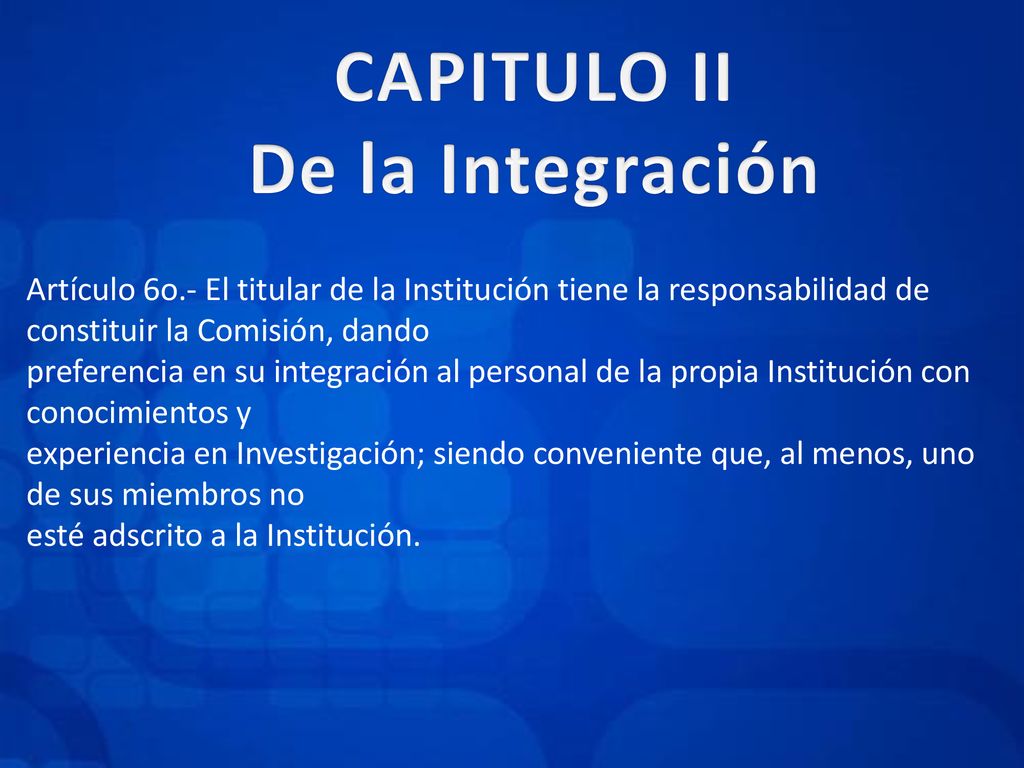 CAPITULO II
De la Integración

Artículo 6o.- El titular de la Institución tiene la responsabilidad de constituir la Comisión, dando preferencia en su integración al personal de la propia Institución con conocimientos y experiencia en Investigación; siendo conveniente que, al menos, uno de sus miembros no esté adscrito a la Institución.